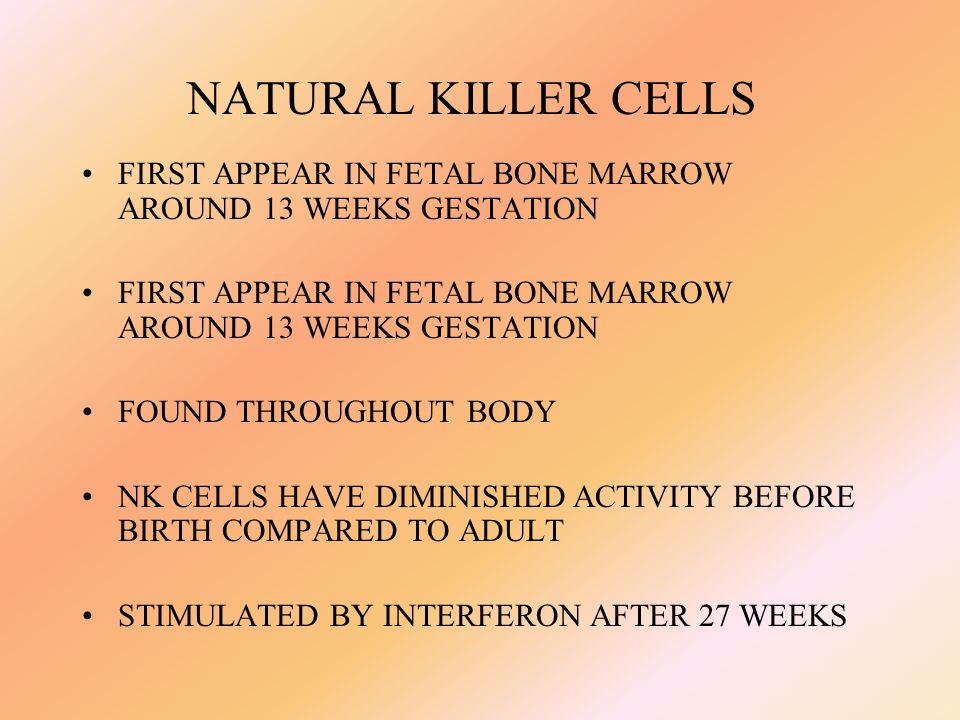 NATURAL KILLER CELLS

• FIRST APPEAR IN FETAL BONE MARROW AROUND 13 WEEKS GESTATION

• FIRST APPEAR IN FETAL BONE MARROW AROUND 13 WEEKS GESTATION

• FOUND THROUGHOUT BODY

• NK CELLS HAVE DIMINISHED ACTIVITY BEFORE BIRTH COMPARED TO ADULT

• STIMULATED BY INTERFERON AFTER 27 WEEKS